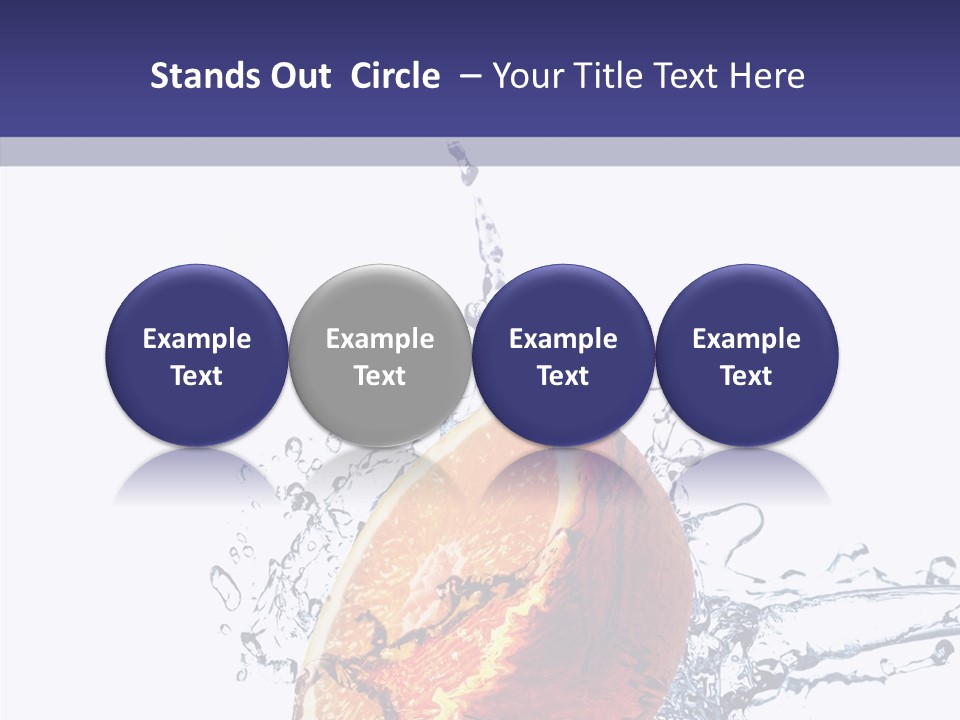 Stands Out Circle – Your Title Text Here

Example Text

Example Text

Example Text

Example Text